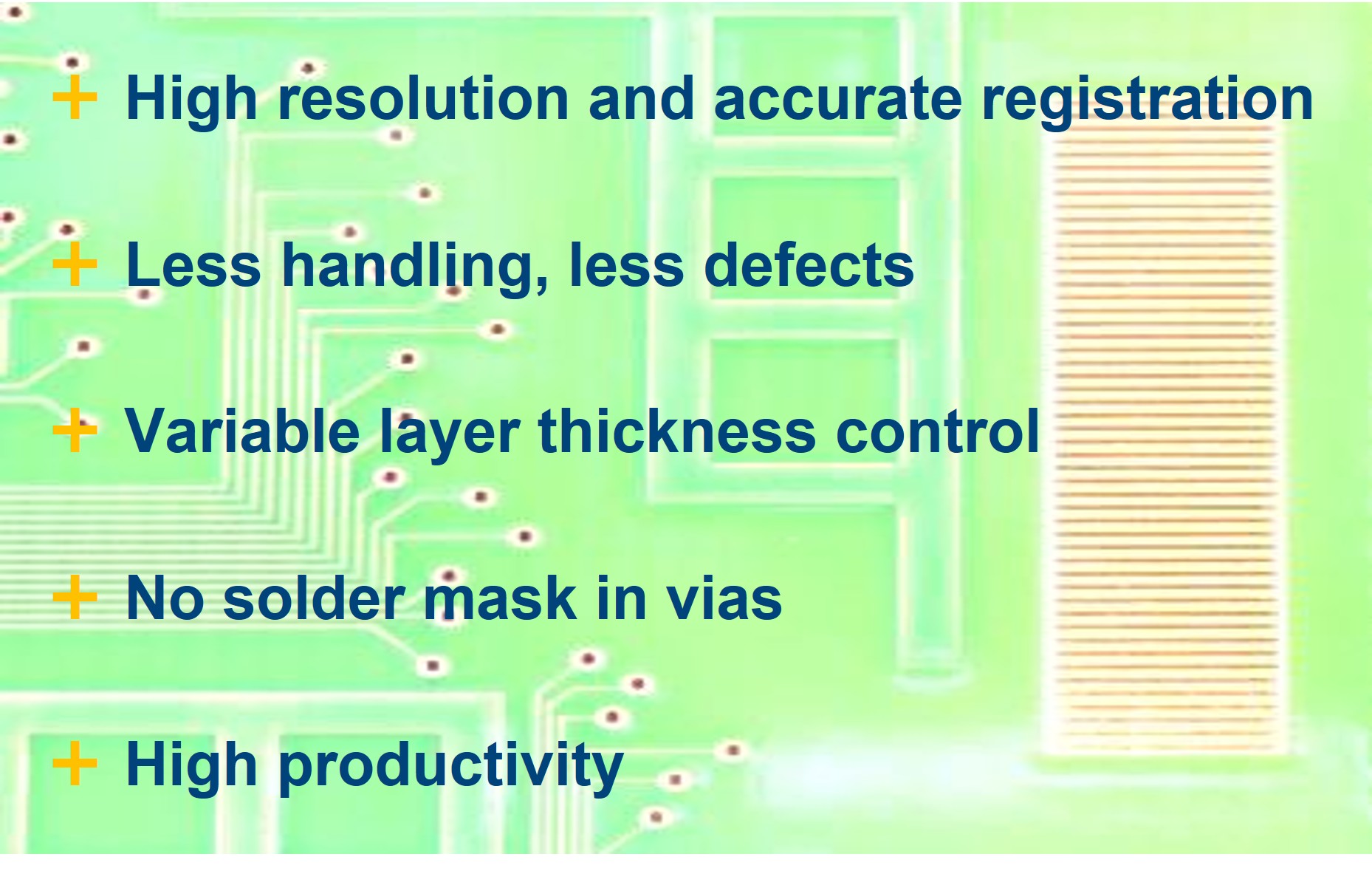 + High resolution and accurate registration

+ Less handling, less defects

+ Variable layer thickness control

+ No solder mask in vias

+ High productivity